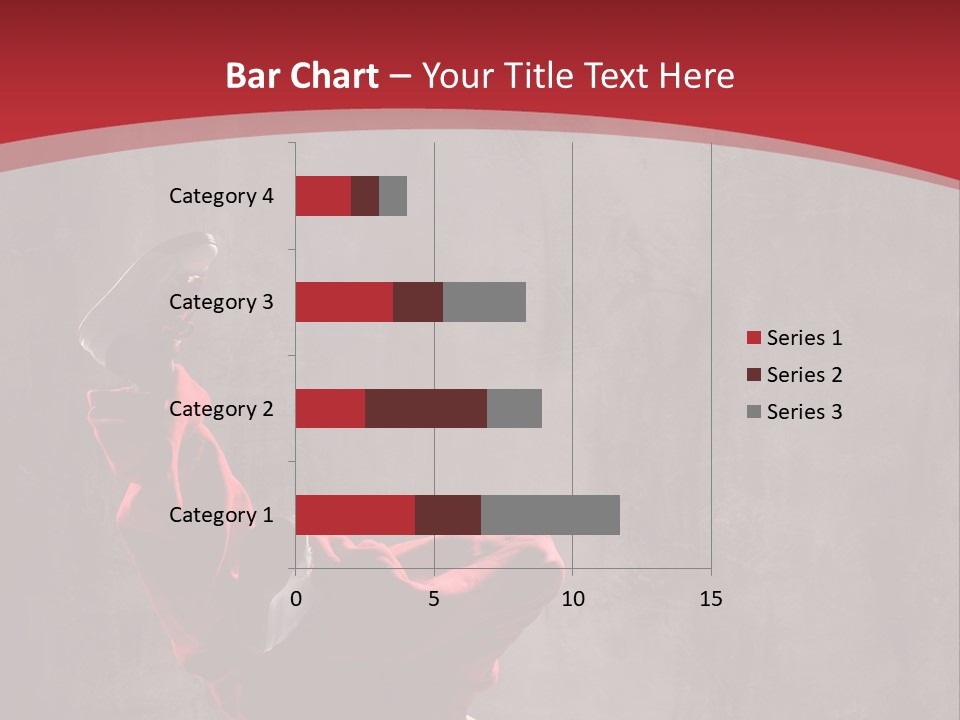 Bar Chart – Your Title Text Here

Category 4
Category 3
Category 2
Category 1

0
5
10
15

Series 1
Series 2
Series 3